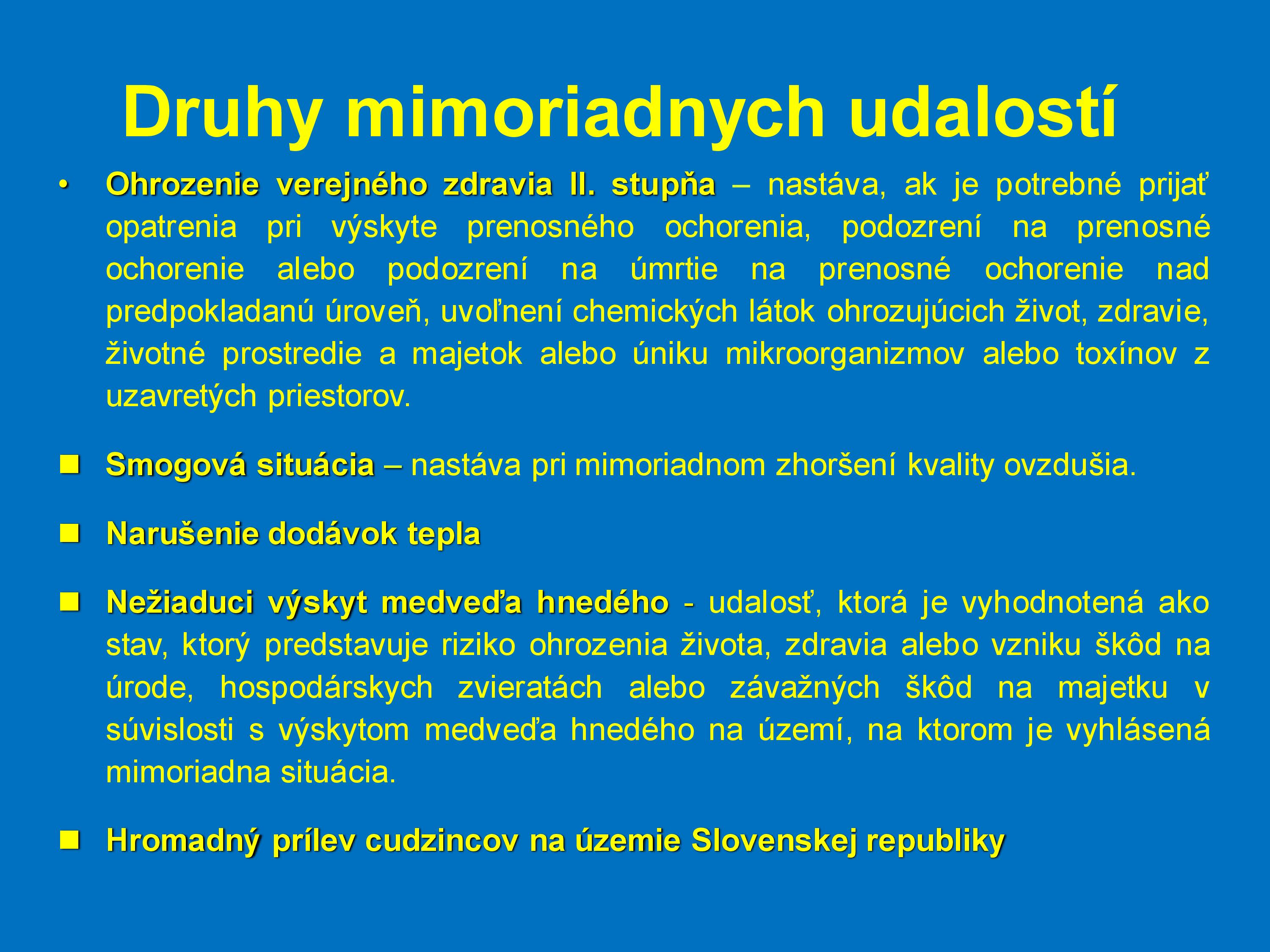 Druhy mimoriadnych udalostí

• Ohrozenie verejného zdravia II. stupňa – nastáva, ak je potrebné prijať opatrenia pri výskyte prenosného ochorenia, podozrení na prenosné ochorenie alebo podozrení na úmrtie na prenosné ochorenie nad predpokladanú úroveň, uvoľnení chemických látok ohrozujúcich život, zdravie, životné prostredie a majetok alebo úniku mikroorganizmov alebo toxínov z uzavretých priestorov.

■ Smogová situácia – nastáva pri mimoriadnom zhoršení kvality ovzdušia.

■ Narušenie dodávok tepla

■ Nežiaduci výskyt medveďa hnedého - udalosť, ktorá je vyhodnotená ako stav, ktorý predstavuje riziko ohrozenia života, zdravia alebo vzniku škôd na úrode, hospodárskych zvieratách alebo závažných škôd na majetku v súvislosti s výskytom medveďa hnedého na území, na ktorom je vyhlásená mimoriadna situácia.

■ Hromadný prílev cudzincov na územie Slovenskej republiky